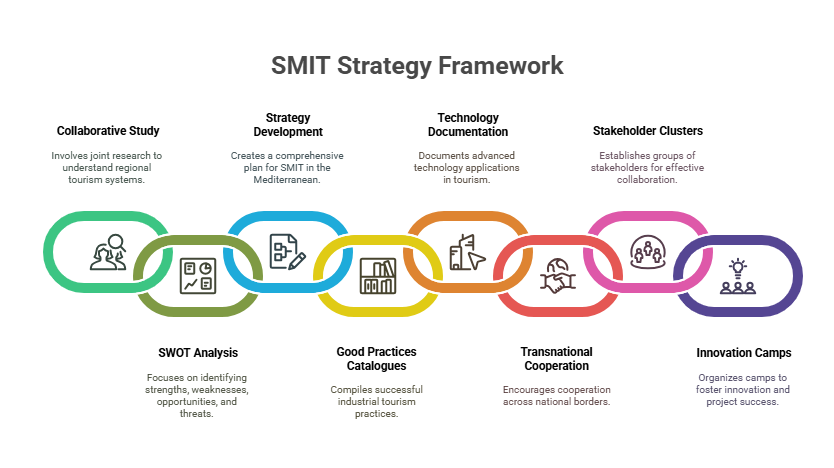 SMIT Strategy Framework

Collaborative Study

Involves joint research to understand regional tourism systems.

Strategy Development

Creates a comprehensive plan for SMIT in the Mediterranean.

Technology Documentation

Documents advanced technology applications in tourism.

Stakeholder Clusters

Establishes groups of stakeholders for effective collaboration.

SWOT Analysis

Focuses on identifying strengths, weaknesses, opportunities, and threats.

Good Practices Catalogues

Compiles successful industrial tourism practices.

Transnational Cooperation

Encourages cooperation across national borders.

Innovation Camps

Organizes camps to foster innovation and project success.